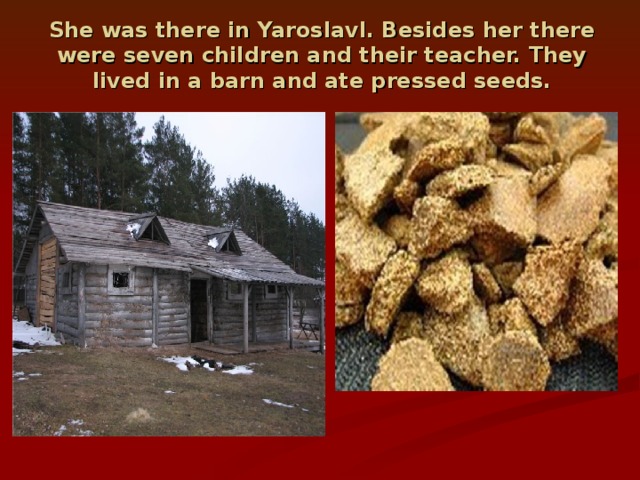 She was there in Yaroslavl. Besides her there were seven children and their teacher. They lived in a barn and ate pressed seeds.